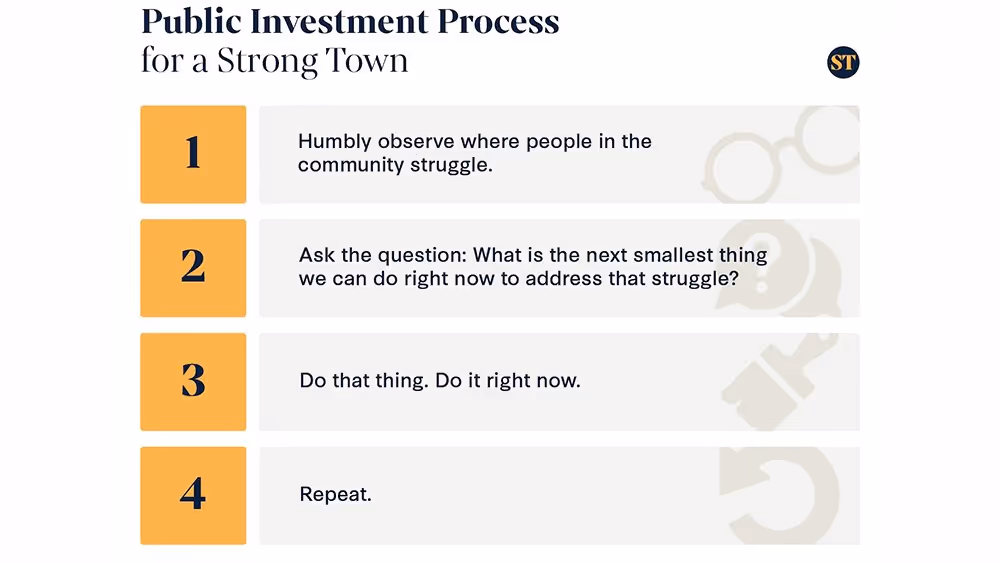 Public Investment Process
for a Strong Town

ST

1

Humbly observe where people in the community struggle.

2

Ask the question: What is the next smallest thing we can do right now to address that struggle?

3

Do that thing. Do it right now.

4

Repeat.